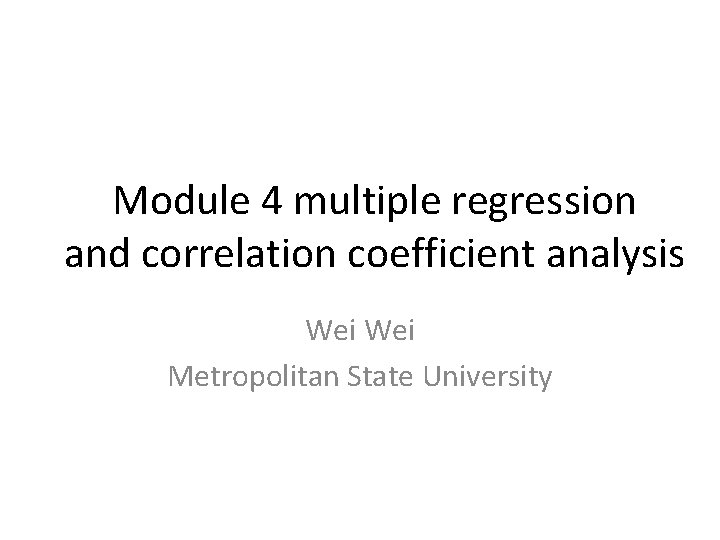 Module 4 multiple regression and correlation coefficient analysis

Wei Wei
Metropolitan State University